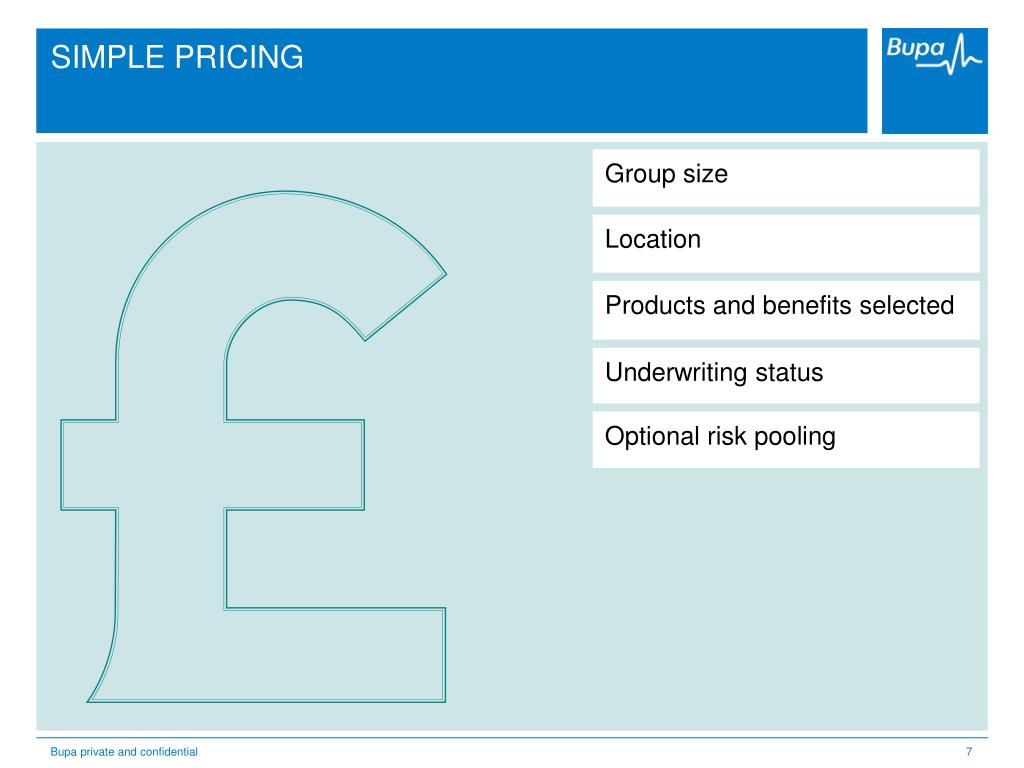 SIMPLE PRICING

Bupa

£

Group size

Location

Products and benefits selected

Underwriting status

Optional risk pooling

Bupa private and confidential

7